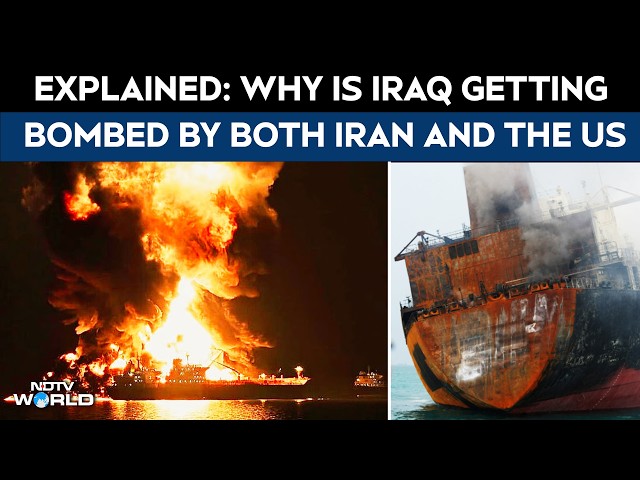 EXPLAINED: WHY IS IRAQ GETTING
BOMBED BY BOTH IRAN AND THE US

NDTV WORLD